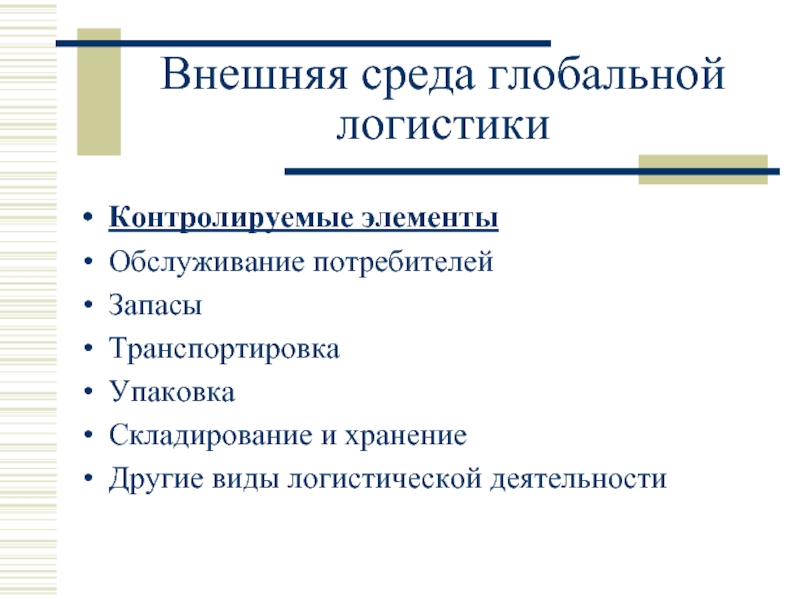 Внешняя среда глобальной логистики

• Контролируемые элементы
• Обслуживание потребителей
• Запасы
• Транспортировка
• Упаковка
• Складирование и хранение
• Другие виды логистической деятельности